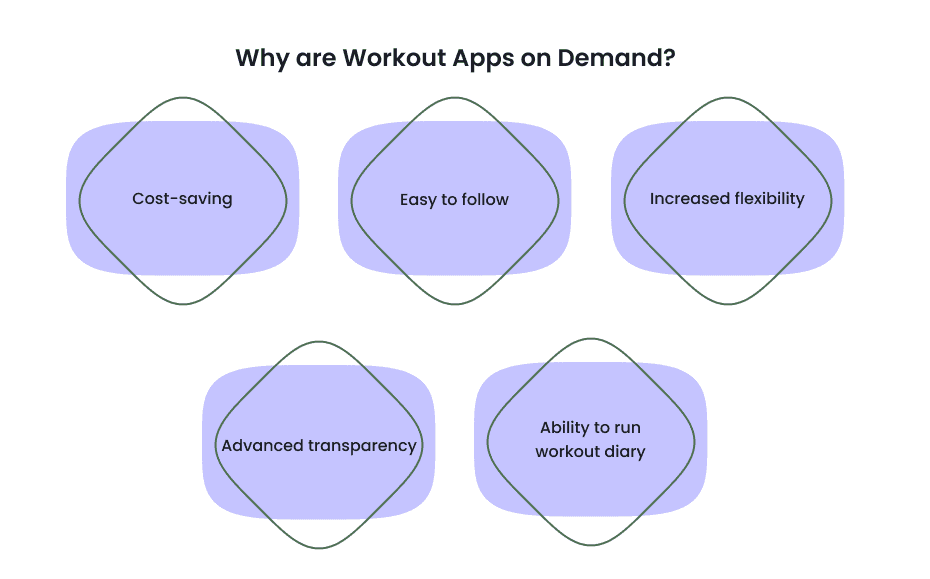 Why are Workout Apps on Demand?

Cost-saving

Easy to follow

Increased flexibility

Advanced transparency

Ability to run workout diary